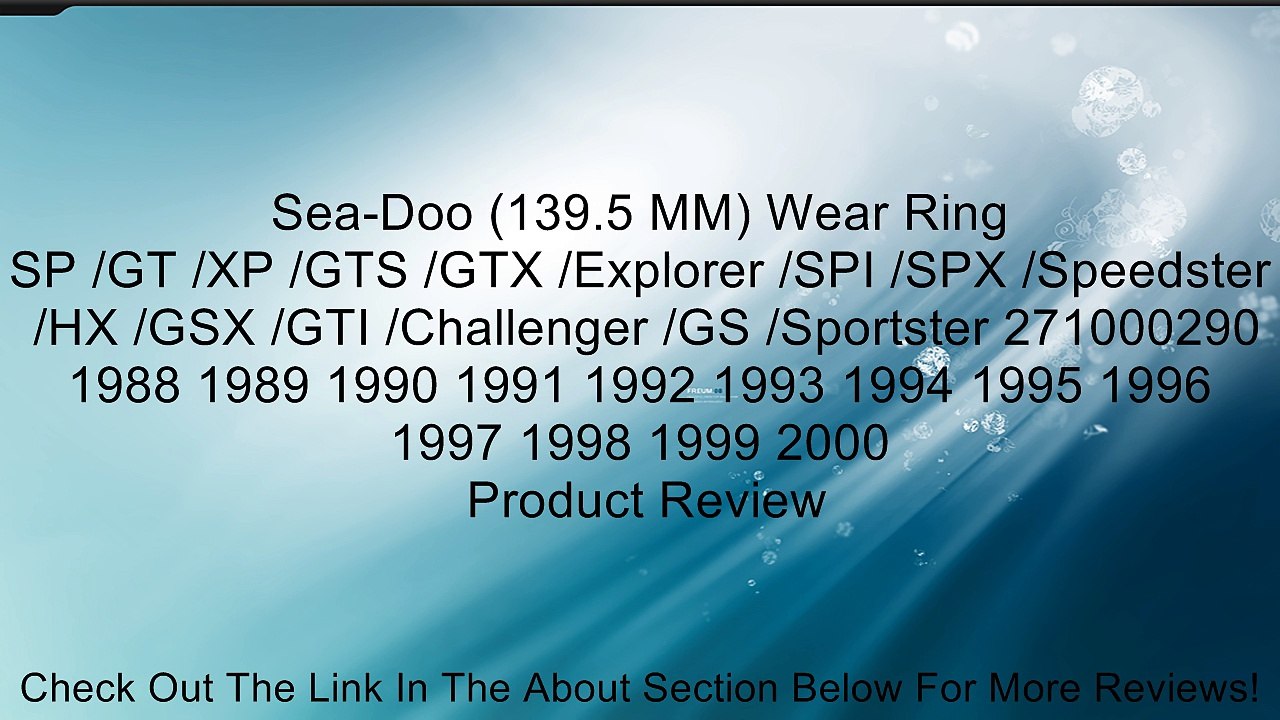 Sea-Doo (139.5 MM) Wear Ring
SP /GT /XP /GTS /GTX /Explorer /SPI /SPX /Speedster /HX /GSX /GTI /Challenger /GS /Sportster 271000290 1988 1989 1990 1991 1992 1993 1994 1995 1996 1997 1998 1999 2000
Product Review

Check Out The Link In The About Section Below For More Reviews!